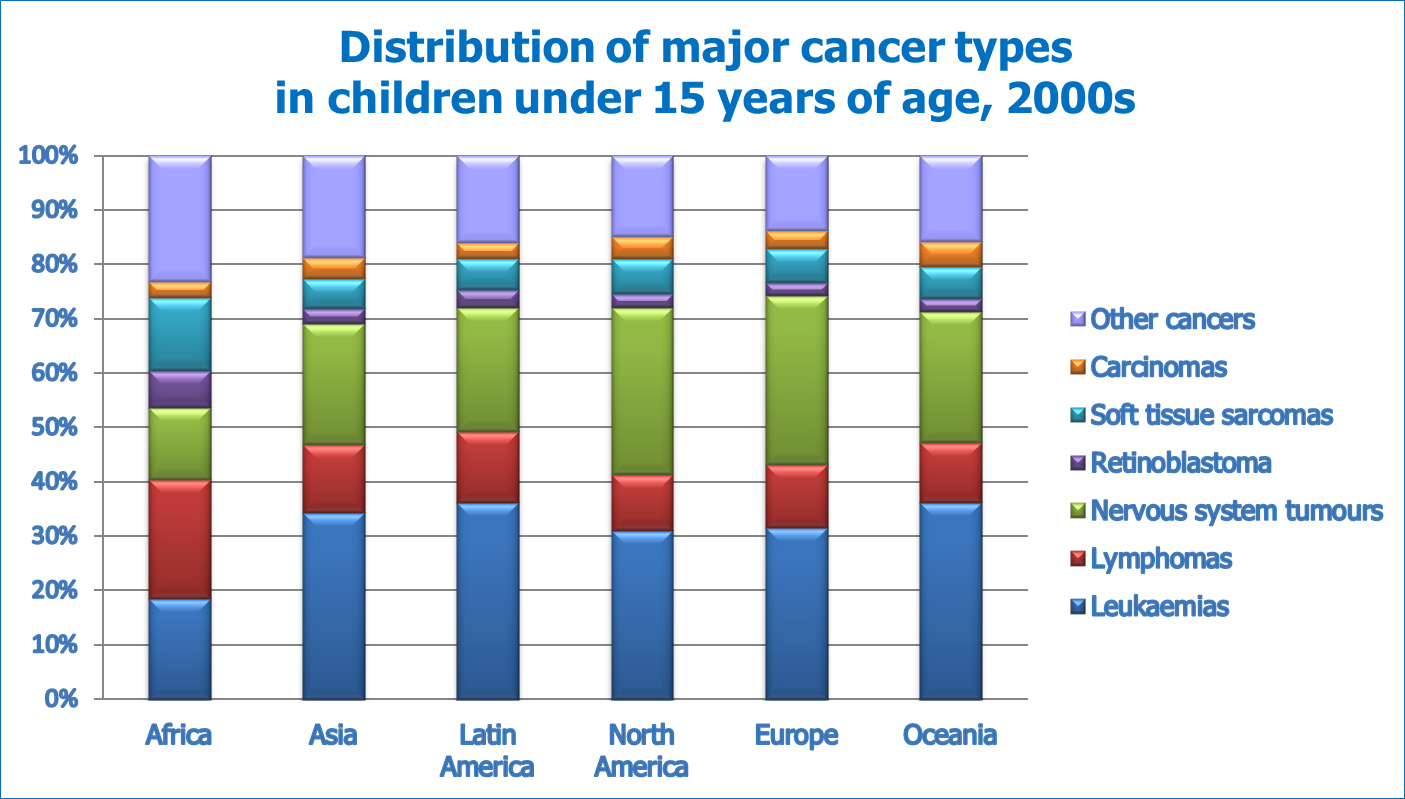 Distribution of major cancer types in children under 15 years of age, 2000s

100%
90%
80%
70%
60%
50%
40%
30%
20%
10%
0%

Africa
Asia
Latin America
North America
Europe
Oceania

Other cancers
Carcinomas
Soft tissue sarcomas
Retinoblastoma
Nervous system tumours
Lymphomas
Leukaemias